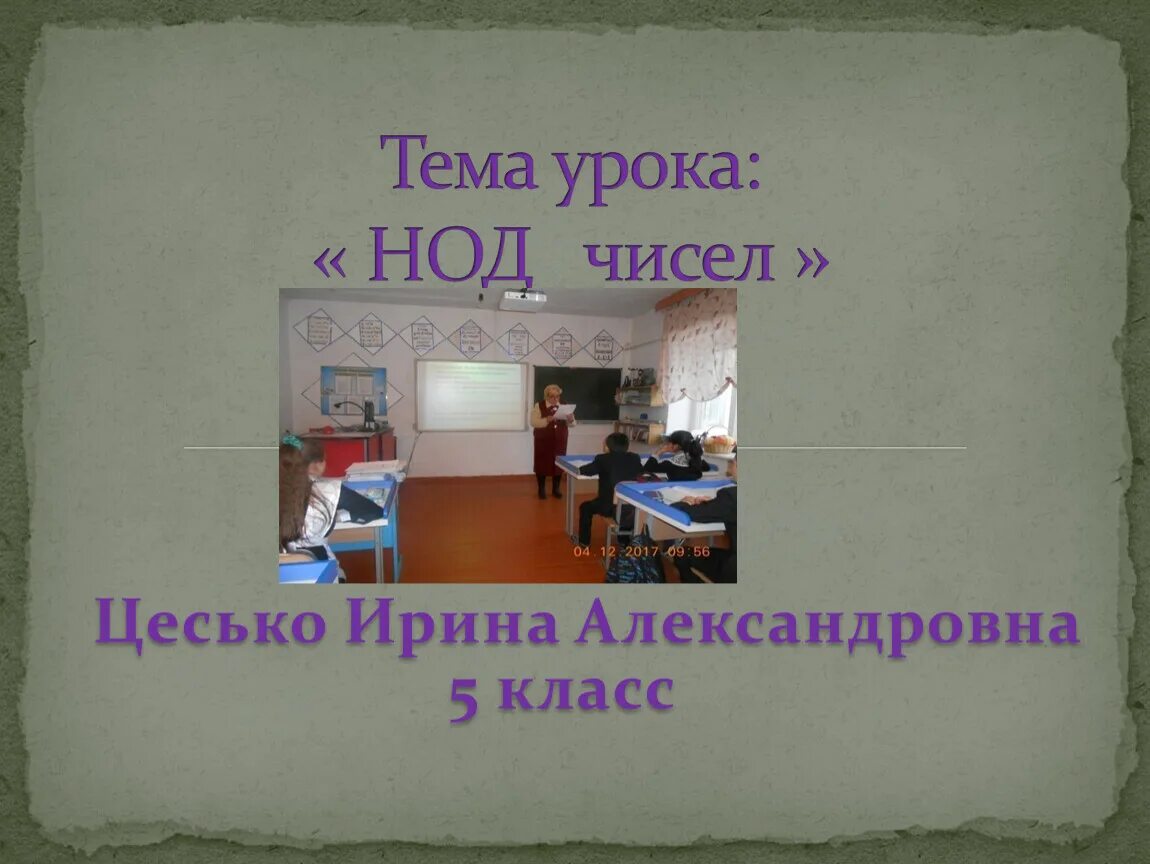 Тема урока:
« НОД чисел »

04.12.2017 09:56

Цесько Ирина Александровна
5 класс